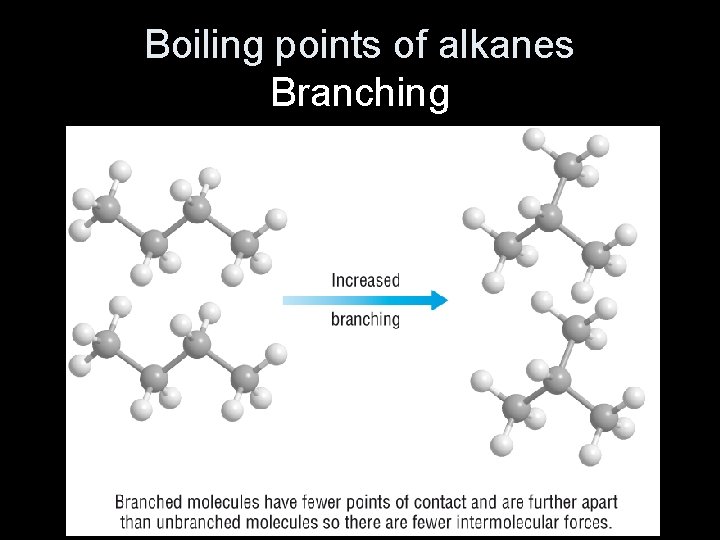 Boiling points of alkanes
Branching

Increased
branching

Branched molecules have fewer points of contact and are further apart than unbranched molecules so there are fewer intermolecular forces.